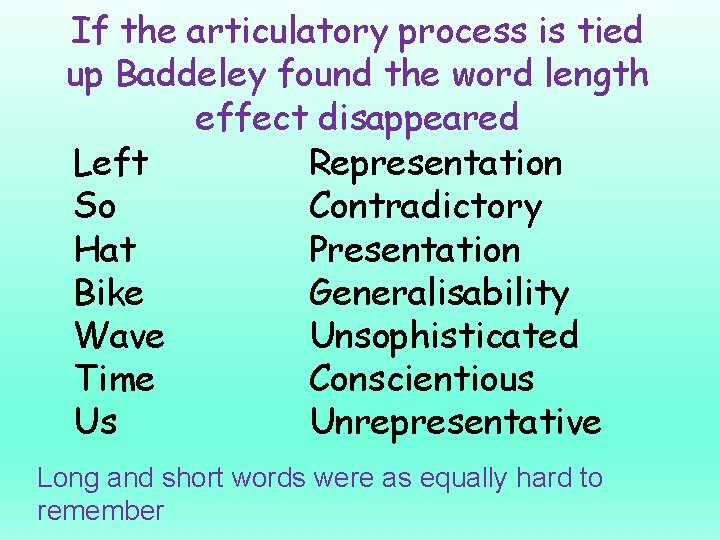 If the articulatory process is tied up Baddeley found the word length effect disappeared

Left
So
Hat
Bike
Wave
Time
Us

Representation
Contradictory
Presentation
Generalisability
Unsophisticated
Conscientious
Unrepresentative

Long and short words were as equally hard to remember